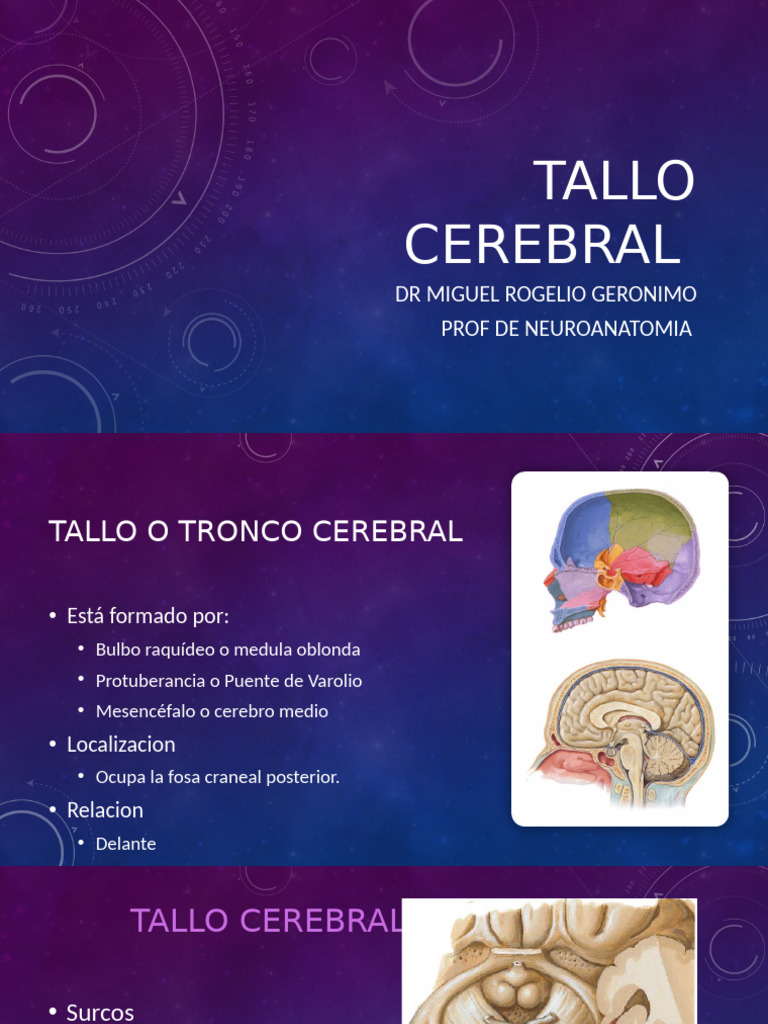 TALLO CEREBRAL
DR MIGUEL ROGELIO GERONIMO
PROF DE NEUROANATOMIA

TALLO O TRONCO CEREBRAL

• Está formado por:
  • Bulbo raquídeo o medula oblonda
  • Protuberancia o Puente de Varolio
  • Mesencéfalo o cerebro medio
• Localizacion
  • Ocupa la fosa craneal posterior.
• Relacion
  • Delante

TALLO CEREBRAL

• Surcos